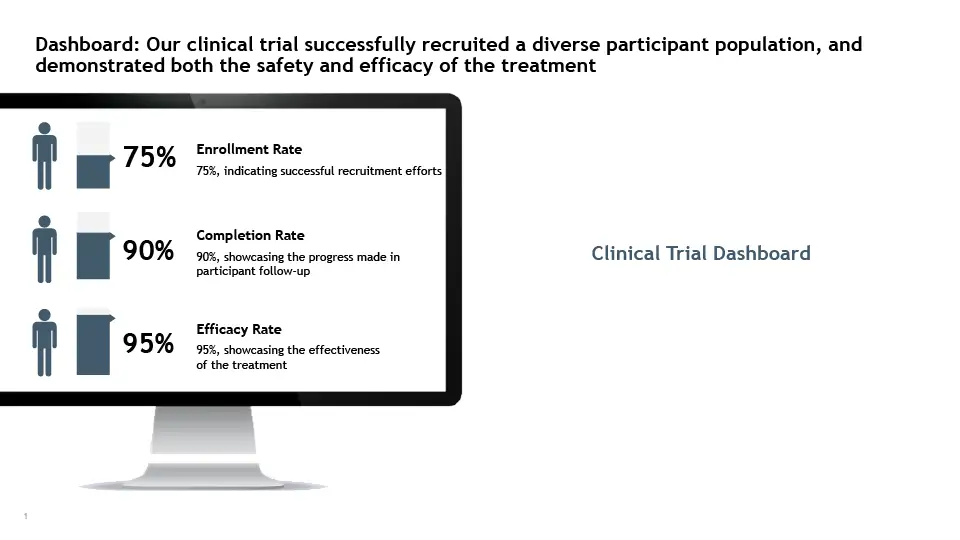 Dashboard: Our clinical trial successfully recruited a diverse participant population, and demonstrated both the safety and efficacy of the treatment

75%
Enrollment Rate
75%, indicating successful recruitment efforts

90%
Completion Rate
90%, showcasing the progress made in participant follow-up

95%
Efficacy Rate
95%, showcasing the effectiveness of the treatment

Clinical Trial Dashboard

1